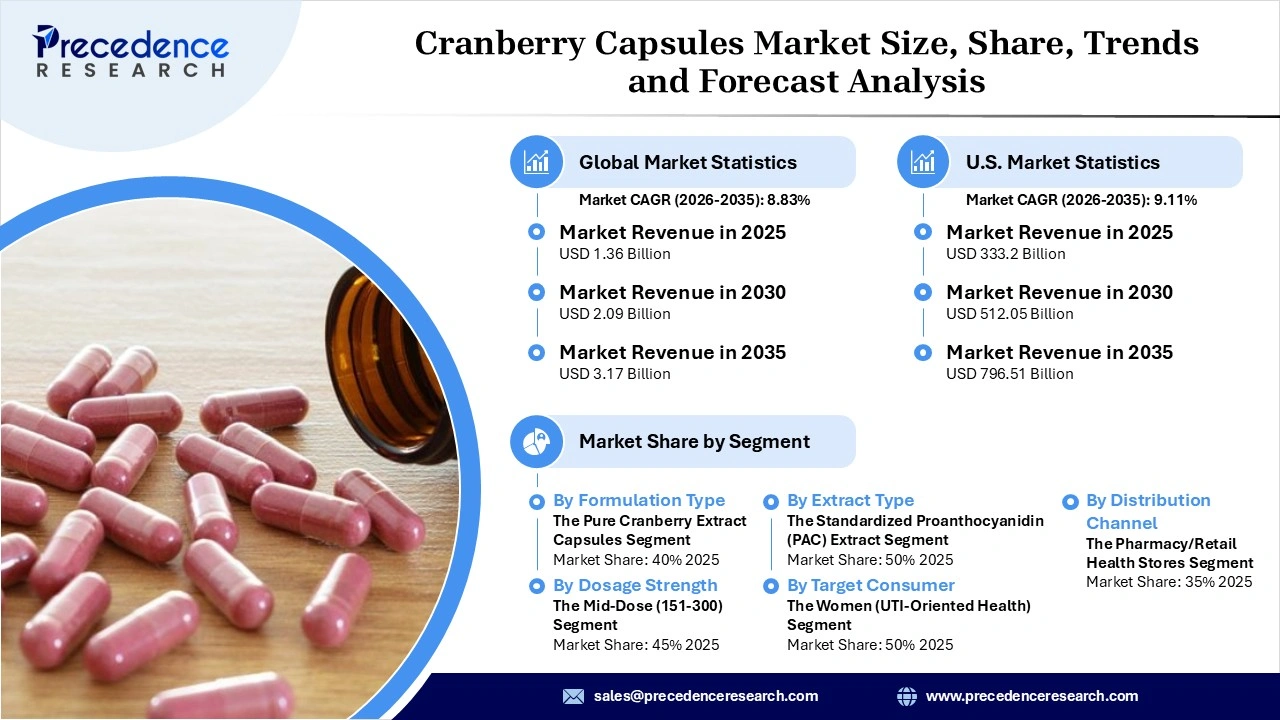 Precedence RESEARCH

Cranberry Capsules Market Size, Share, Trends and Forecast Analysis

Global Market Statistics

Market CAGR (2026-2035): 8.83%

Market Revenue in 2025
USD 1.36 Billion

Market Revenue in 2030
USD 2.09 Billion

Market Revenue in 2035
USD 3.17 Billion

U.S. Market Statistics

Market CAGR (2026-2035): 9.11%

Market Revenue in 2025
USD 333.2 Billion

Market Revenue in 2030
USD 512.05 Billion

Market Revenue in 2035
USD 796.51 Billion

Market Share by Segment

By Formulation Type
The Pure Cranberry Extract Capsules Segment
Market Share: 40% 2025

By Dosage Strength
The Mid-Dose (151-300) Segment
Market Share: 45% 2025

By Extract Type
The Standardized Proanthocyanidin (PAC) Extract Segment
Market Share: 50% 2025

By Target Consumer
The Women (UTI-Oriented Health) Segment
Market Share: 50% 2025

By Distribution Channel
The Pharmacy/Retail Health Stores Segment
Market Share: 35% 2025

sales@precedenceresearch.com

www.precedenceresearch.com